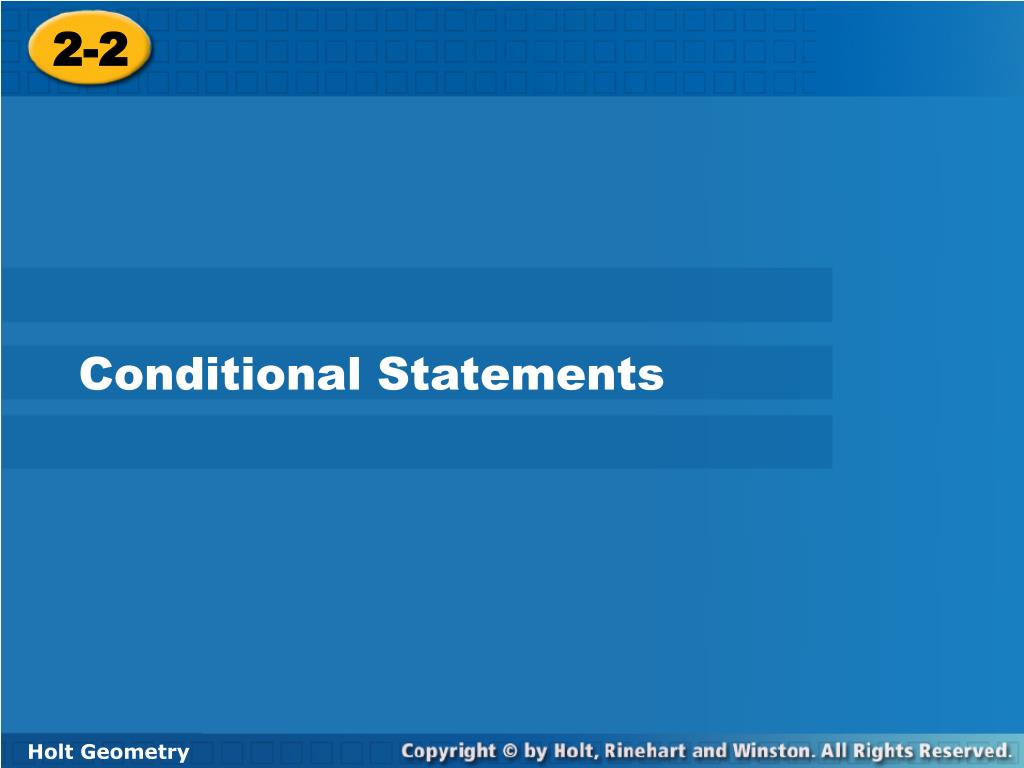 2-2

Conditional Statements

Holt Geometry

Copyright © by Holt, Rinehart and Winston. All Rights Reserved.